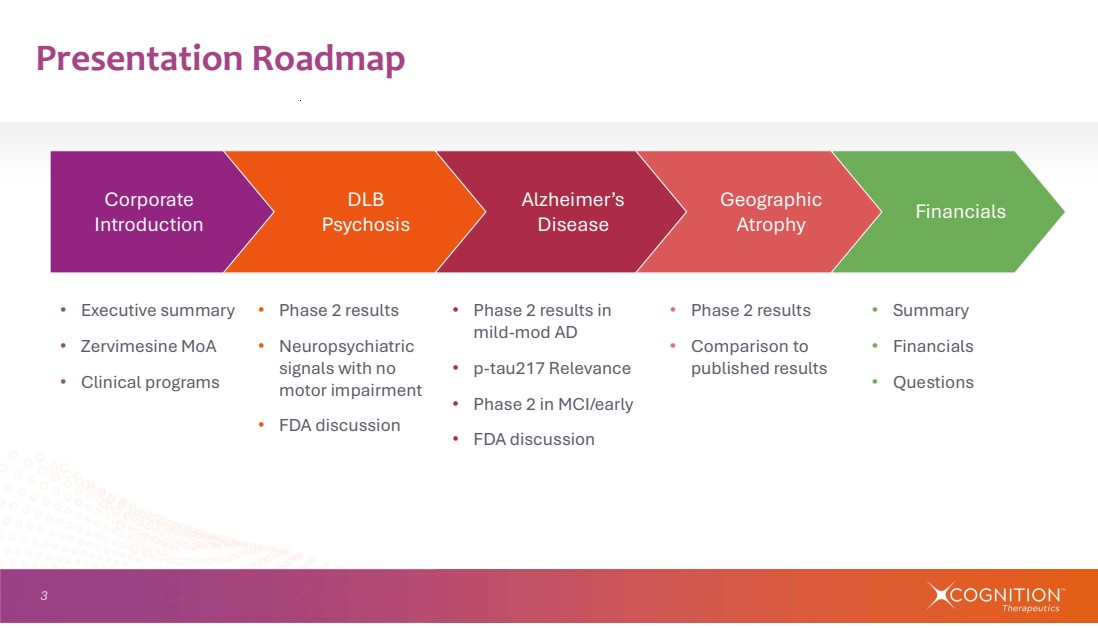 Presentation Roadmap

Corporate Introduction

DLB Psychosis

Alzheimer's Disease

Geographic Atrophy

Financials

• Executive summary
• Zervimesine MoA
• Clinical programs

• Phase 2 results
• Neuropsychiatric signals with no motor impairment
• FDA discussion

• Phase 2 results in mild-mod AD
• p-tau217 Relevance
• Phase 2 in MCI/early
• FDA discussion

• Phase 2 results
• Comparison to published results

• Summary
• Financials
• Questions

3

COGNITION™ Therapeutics